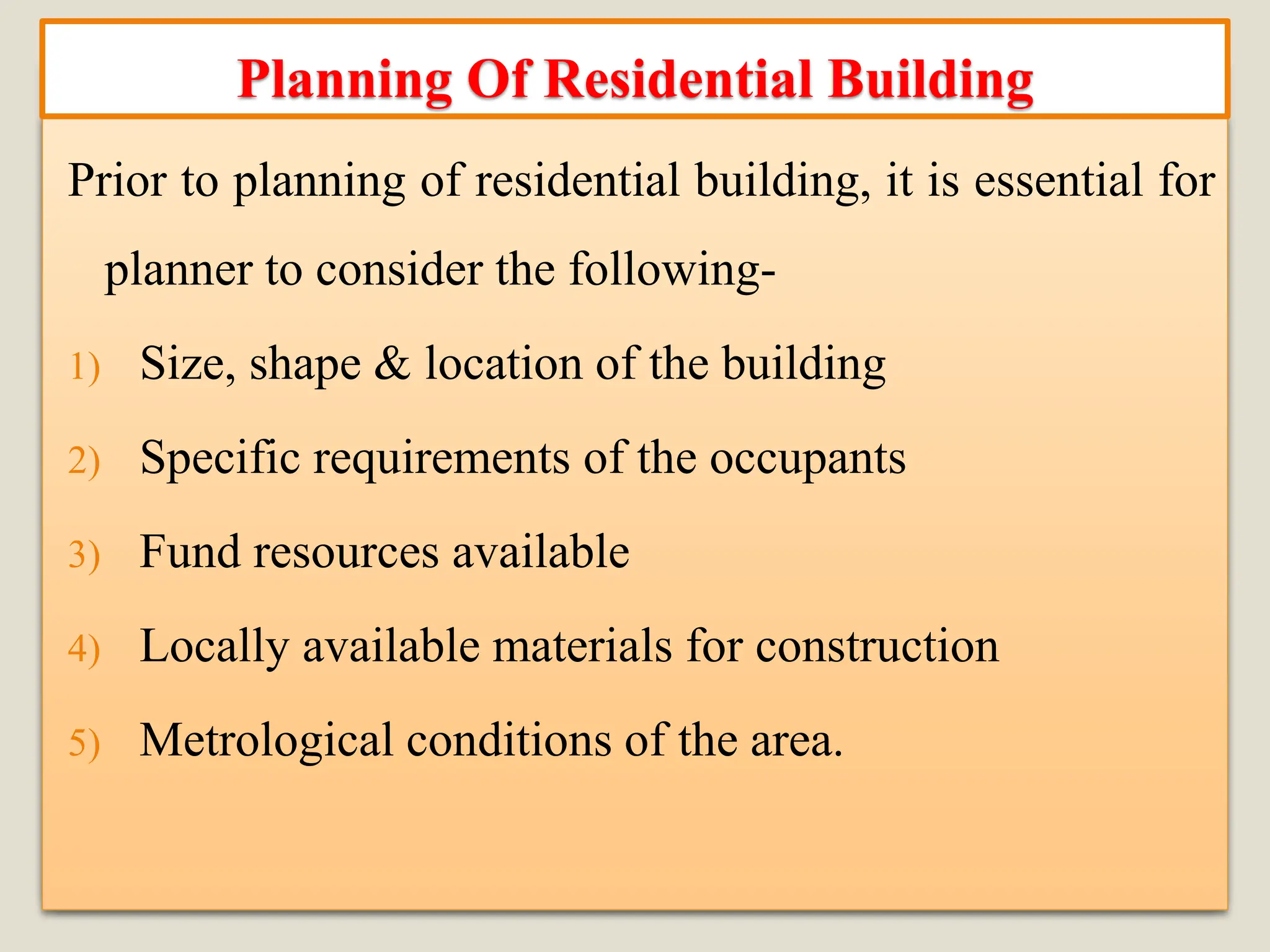 Planning Of Residential Building

Prior to planning of residential building, it is essential for planner to consider the following-

1) Size, shape & location of the building
2) Specific requirements of the occupants
3) Fund resources available
4) Locally available materials for construction
5) Metrological conditions of the area.